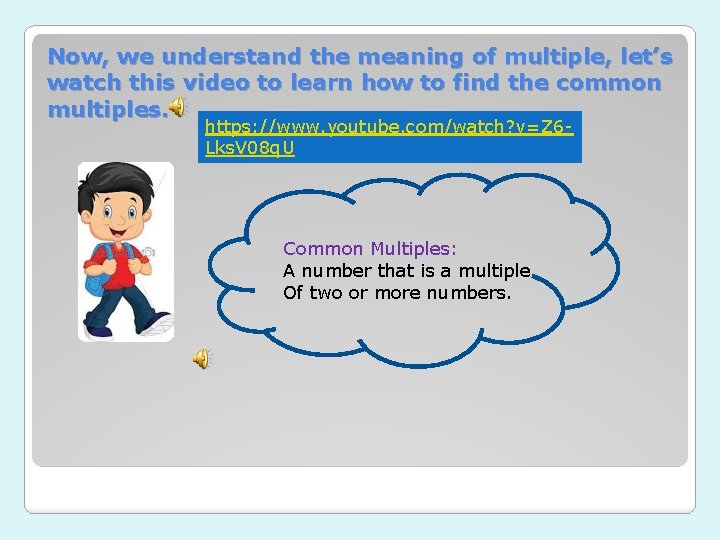 Now, we understand the meaning of multiple, let's watch this video to learn how to find the common multiples.

https://www.youtube.com/watch?v=Z6-LksV08qU

Common Multiples:
A number that is a multiple Of two or more numbers.